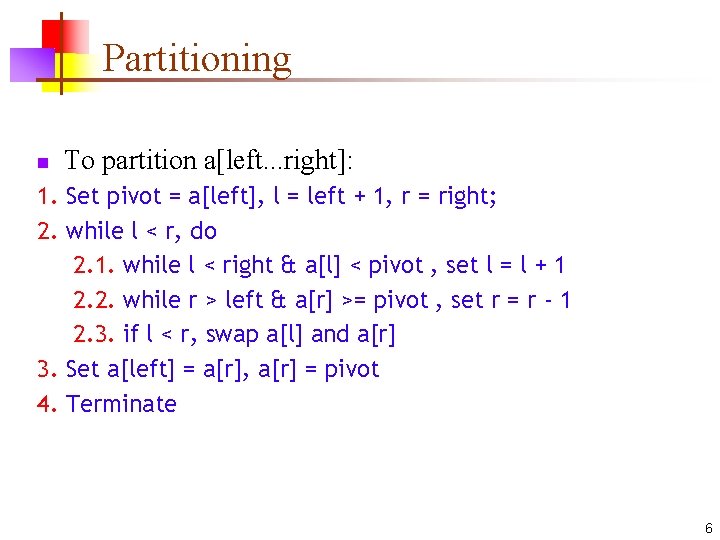 Partitioning

To partition a[left...right]:

1. Set pivot = a[left], l = left + 1, r = right;
2. while l < r, do
2.1. while l < right & a[l] < pivot , set l = l + 1
2.2. while r > left & a[r] >= pivot , set r = r - 1
2.3. if l < r, swap a[l] and a[r]
3. Set a[left] = a[r], a[r] = pivot
4. Terminate

6